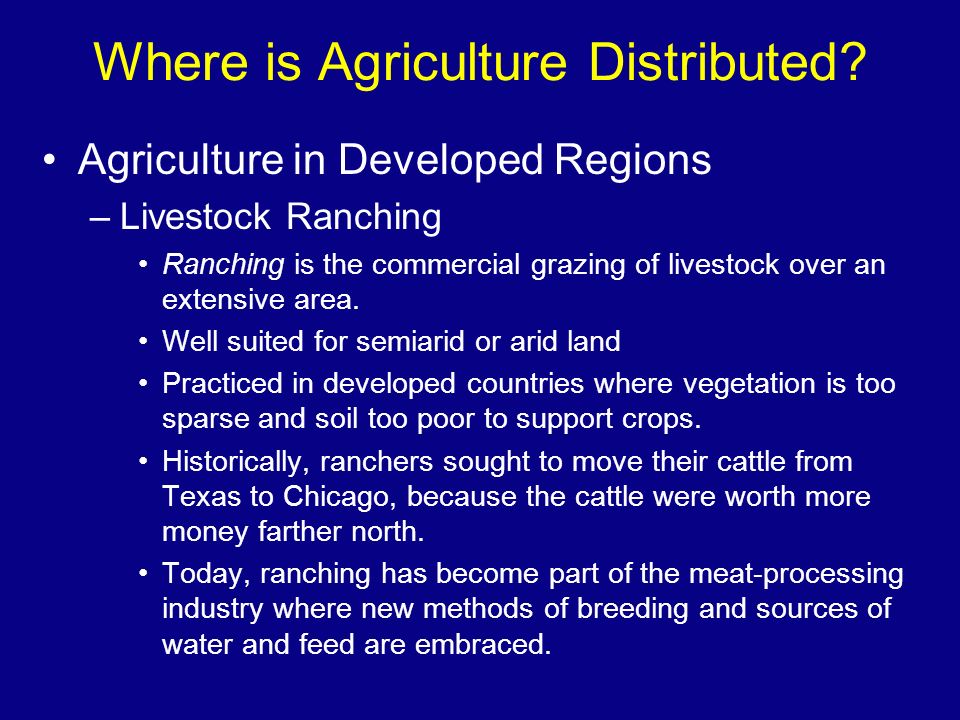 Where is Agriculture Distributed?

• Agriculture in Developed Regions

– Livestock Ranching

• Ranching is the commercial grazing of livestock over an extensive area.

• Well suited for semiarid or arid land

• Practiced in developed countries where vegetation is too sparse and soil too poor to support crops.

• Historically, ranchers sought to move their cattle from Texas to Chicago, because the cattle were worth more money farther north.

• Today, ranching has become part of the meat-processing industry where new methods of breeding and sources of water and feed are embraced.